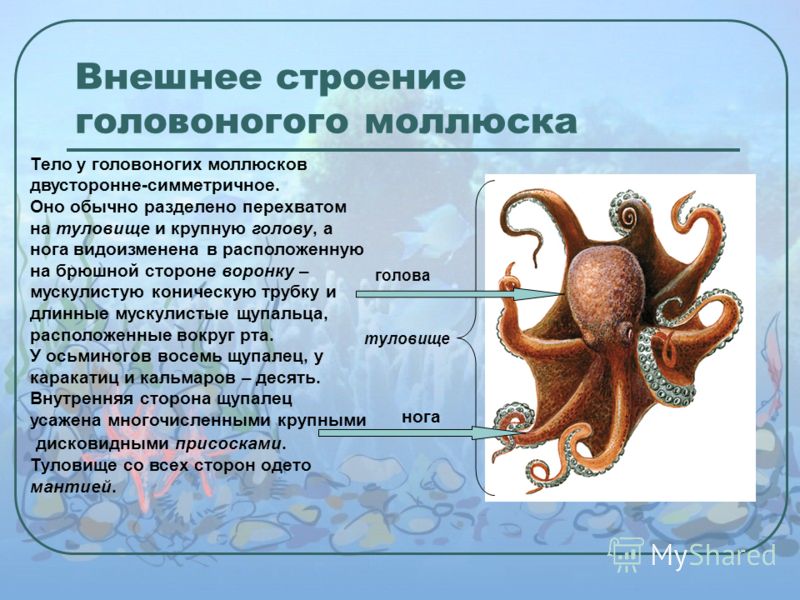 Внешнее строение головоногого моллюска

Тело у головоногих моллюсков двусторонне-симметричное. Оно обычно разделено перехватом на туловище и крупную голову, а нога видоизменена в расположенную на брюшной стороне воронку – мускулистую коническую трубку и длинные мускулистые щупальца, расположенные вокруг рта. У осьминогов восемь щупалец, у каракатиц и кальмаров – десять. Внутренняя сторона щупалец усажена многочисленными крупными дисковидными присосками. Туловище со всех сторон одето мантией.

голова

туловище

нога

MyShared